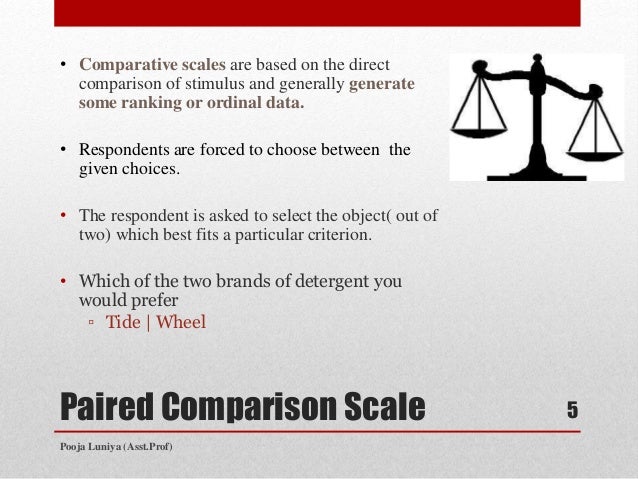 • Comparative scales are based on the direct comparison of stimulus and generally generate some ranking or ordinal data.

• Respondents are forced to choose between  the given choices.

• The respondent is asked to select the object( out of two) which best fits a particular criterion.

• Which of the two brands of detergent you would prefer
▫ Tide | Wheel

Paired Comparison Scale

5

Pooja Luniya (Asst.Prof)